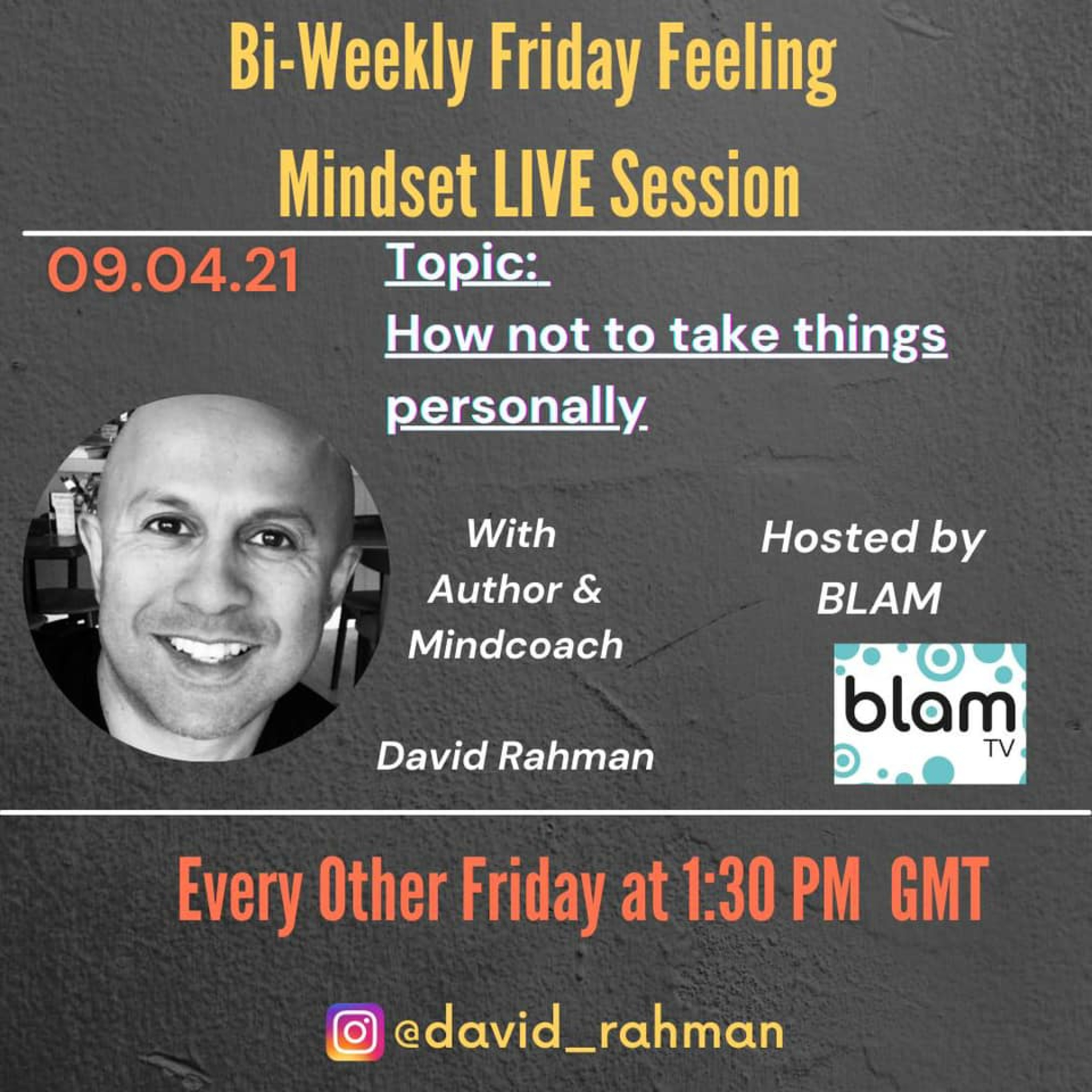 Bi-Weekly Friday Feeling
Mindset LIVE Session

09.04.21

Topic:
How not to take things personally

With
Author &
Mindcoach

David Rahman

Hosted by
BLAM

blam
TV

Every Other Friday at 1:30 PM GMT

@david_rahman